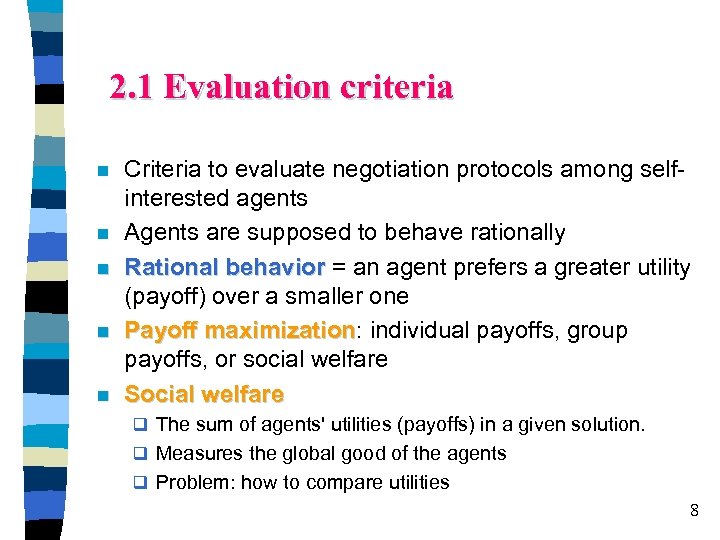 2.1 Evaluation criteria

Criteria to evaluate negotiation protocols among self-interested agents

Agents are supposed to behave rationally

Rational behavior = an agent prefers a greater utility (payoff) over a smaller one

Payoff maximization: individual payoffs, group payoffs, or social welfare

Social welfare

The sum of agents' utilities (payoffs) in a given solution.

Measures the global good of the agents

Problem: how to compare utilities

8